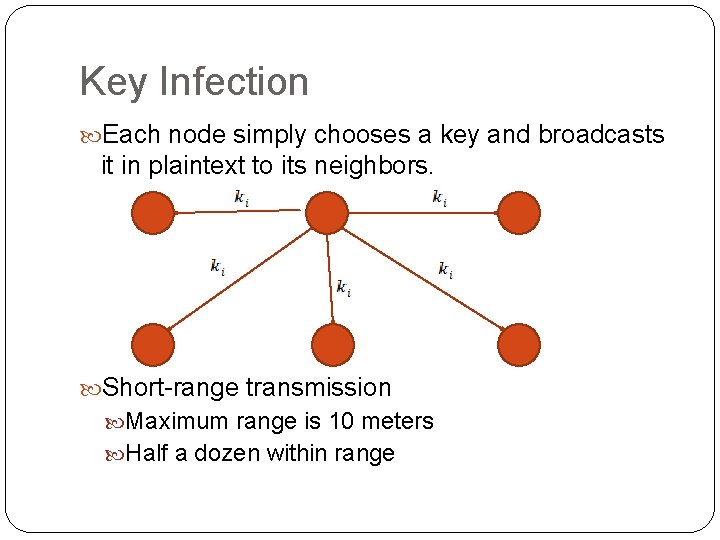 Key Infection

Each node simply chooses a key and broadcasts it in plaintext to its neighbors.

$k_i$ $k_i$ $k_i$ $k_i$ $k_i$

Short-range transmission

Maximum range is 10 meters

Half a dozen within range